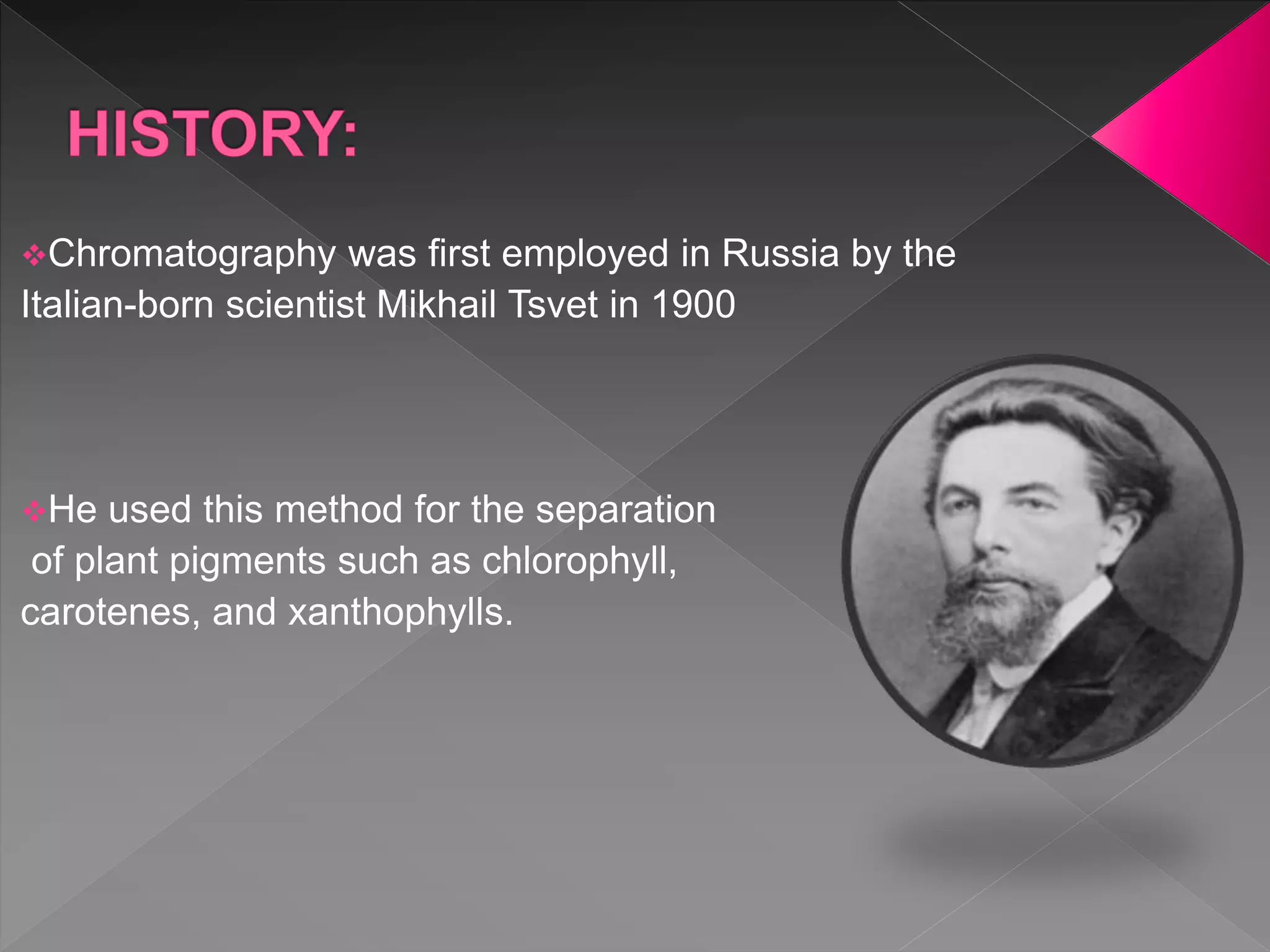 HISTORY:

❖Chromatography was first employed in Russia by the Italian-born scientist Mikhail Tsvet in 1900

❖He used this method for the separation of plant pigments such as chlorophyll, carotenes, and xanthophylls.